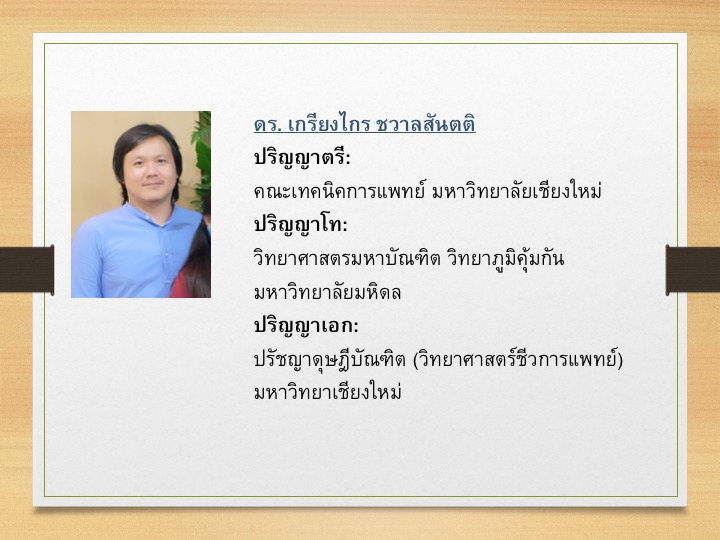 ดร. เกรียงไกร ชวาลสันตติ

ปริญญาตรี:

คณะเทคนิคการแพทย์ มหาวิทยาลัยเชียงใหม่

ปริญญาโท:

วิทยาศาสตรมหาบัณฑิต วิทยาภูมิคุ้มกัน มหาวิทยาลัยมหิดล

ปริญญาเอก:

ปรัชญาดุษฎีบัณฑิต (วิทยาศาสตร์ชีวการแพทย์) มหาวิทยาเชียงใหม่